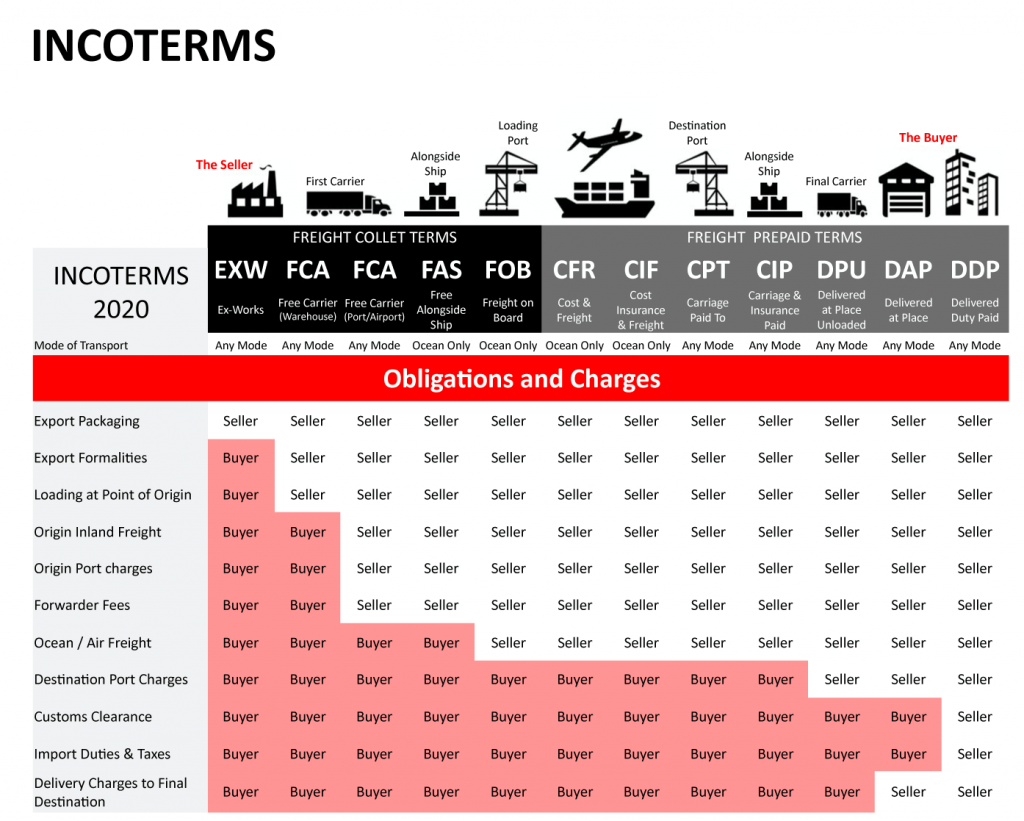 INCOTERMS

The Seller
First Carrier
Alongside Ship
Loading Port
Destination Port
Alongside Ship
Final Carrier
The Buyer

FREIGHT COLLET TERMS
FREIGHT PREPAID TERMS

| INCOTERMS 2020 | EXW Ex-Works | FCA Free Carrier (Warehouse) | FCA Free Carrier (Port/Airport) | FAS Free Alongside Ship | FOB Freight on Board | CFR Cost & Freight | CIF Cost Insurance & Freight | CPT Carriage Paid To | CIP Carriage & Insurance Paid | DPU Delivered at Place Unloaded | DAP Delivered at Place | DDP Delivered Duty Paid |
|---|---|---|---|---|---|---|---|---|---|---|---|---|
| Mode of Transport | Any Mode | Any Mode | Any Mode | Ocean Only | Ocean Only | Ocean Only | Ocean Only | Any Mode | Any Mode | Any Mode | Any Mode | Any Mode |

Obligations and Charges

| | | | | | | | | | | | | |
|---|---|---|---|---|---|---|---|---|---|---|---|---|
| Export Packaging | Seller | Seller | Seller | Seller | Seller | Seller | Seller | Seller | Seller | Seller | Seller | Seller |
| Export Formalities | Buyer | Seller | Seller | Seller | Seller | Seller | Seller | Seller | Seller | Seller | Seller | Seller |
| Loading at Point of Origin | Buyer | Seller | Seller | Seller | Seller | Seller | Seller | Seller | Seller | Seller | Seller | Seller |
| Origin Inland Freight | Buyer | Buyer | Seller | Seller | Seller | Seller | Seller | Seller | Seller | Seller | Seller | Seller |
| Origin Port charges | Buyer | Buyer | Seller | Seller | Seller | Seller | Seller | Seller | Seller | Seller | Seller | Seller |
| Forwarder Fees | Buyer | Buyer | Seller | Seller | Seller | Seller | Seller | Seller | Seller | Seller | Seller | Seller |
| Ocean / Air Freight | Buyer | Buyer | Buyer | Buyer | Seller | Seller | Seller | Seller | Seller | Seller | Seller | Seller |
| Destination Port Charges | Buyer | Buyer | Buyer | Buyer | Buyer | Buyer | Buyer | Buyer | Buyer | Seller | Seller | Seller |
| Customs Clearance | Buyer | Buyer | Buyer | Buyer | Buyer | Buyer | Buyer | Buyer | Buyer | Buyer | Buyer | Seller |
| Import Duties & Taxes | Buyer | Buyer | Buyer | Buyer | Buyer | Buyer | Buyer | Buyer | Buyer | Buyer | Buyer | Seller |
| Delivery Charges to Final Destination | Buyer | Buyer | Buyer | Buyer | Buyer | Buyer | Buyer | Buyer | Buyer | Buyer | Seller | Seller |